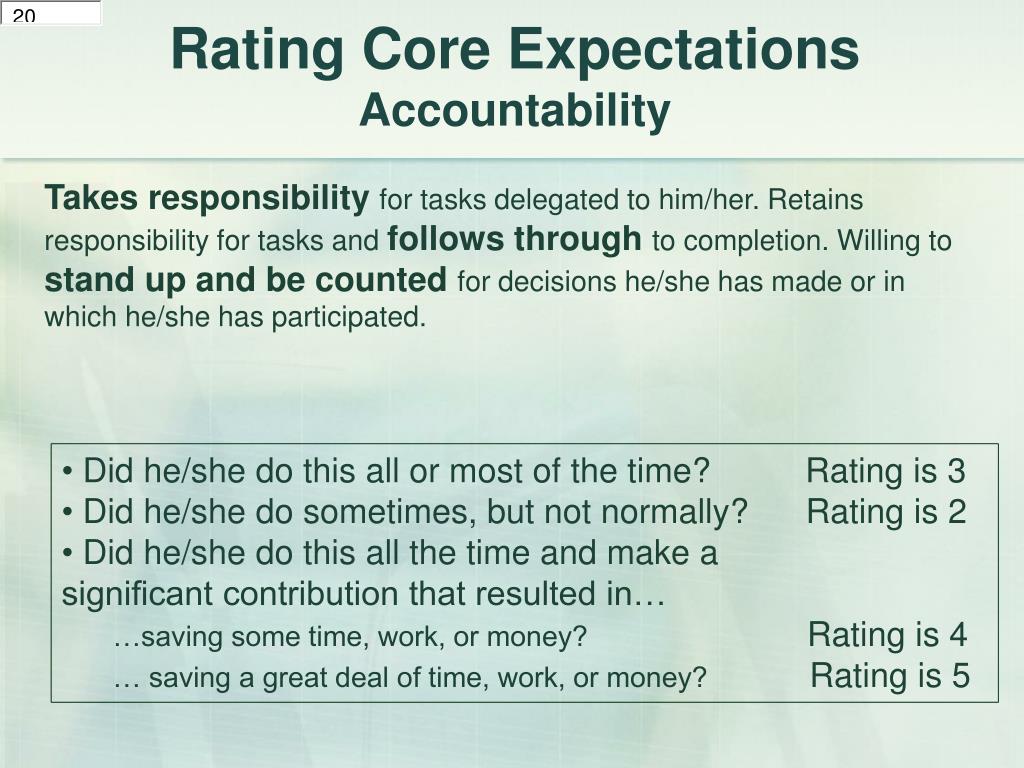 20

Rating Core Expectations
Accountability

Takes responsibility for tasks delegated to him/her. Retains responsibility for tasks and follows through to completion. Willing to stand up and be counted for decisions he/she has made or in which he/she has participated.

• Did he/she do this all or most of the time? Rating is 3
• Did he/she do sometimes, but not normally? Rating is 2
• Did he/she do this all the time and make a significant contribution that resulted in…
…saving some time, work, or money? Rating is 4
… saving a great deal of time, work, or money? Rating is 5